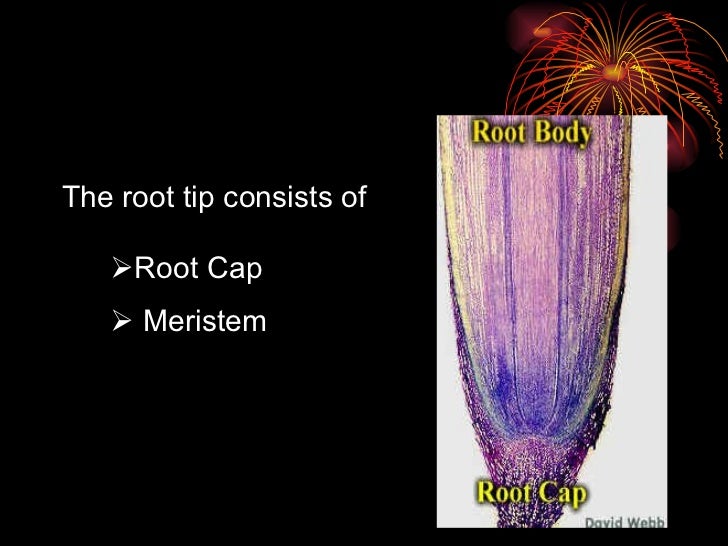 The root tip consists of

➢Root Cap

➢ Meristem

Root Body

Root Cap

David Webb